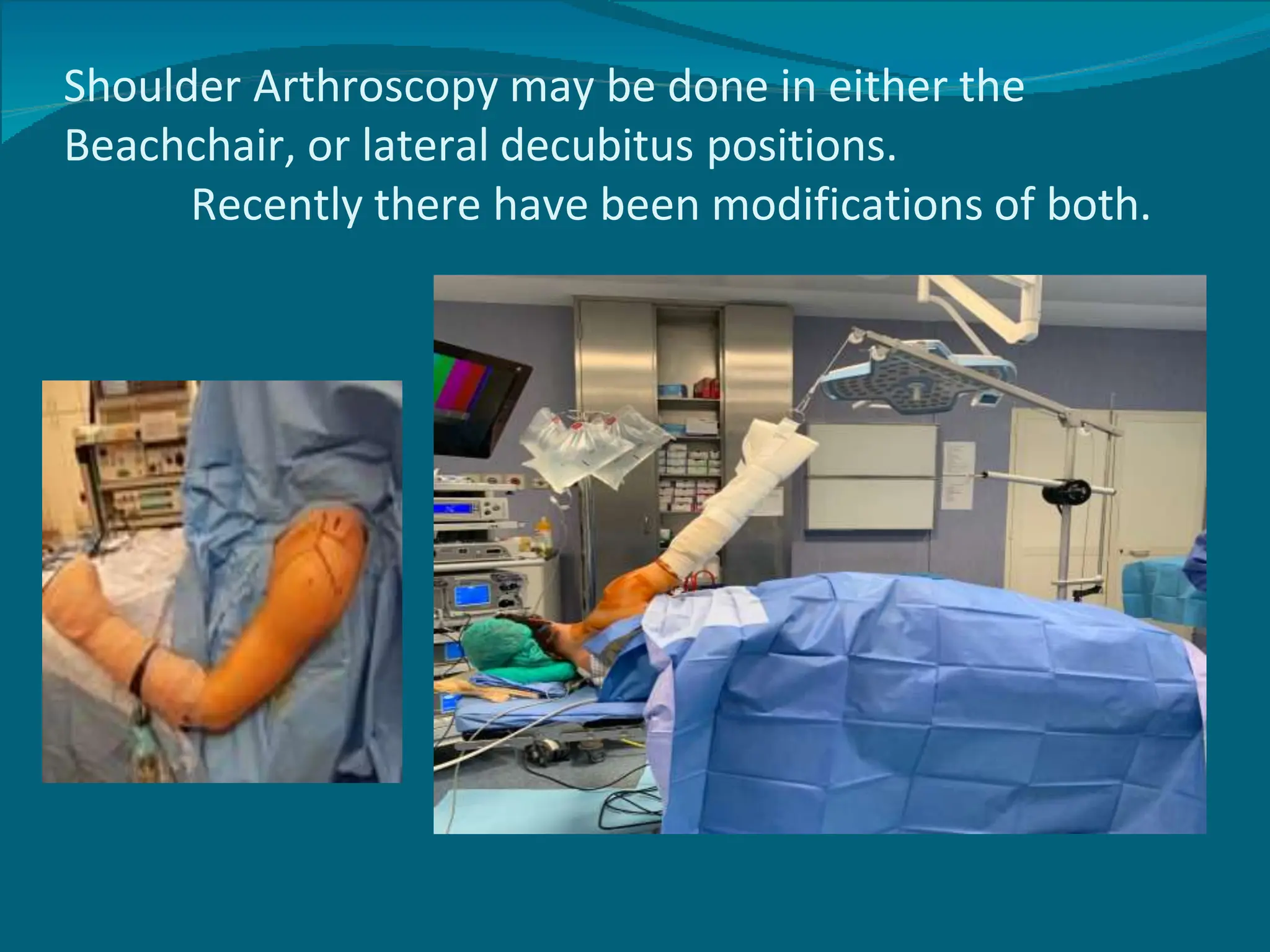 Shoulder Arthroscopy may be done in either the Beachchair, or lateral decubitus positions.

Recently there have been modifications of both.